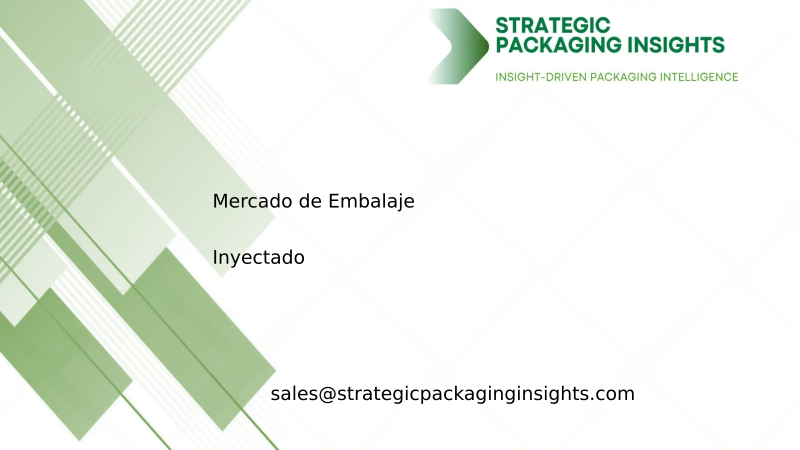 STRATEGIC PACKAGING INSIGHTS

INSIGHT-DRIVEN PACKAGING INTELLIGENCE

Mercado de Embalaje

Inyectado

sales@strategicpackaginginsights.com